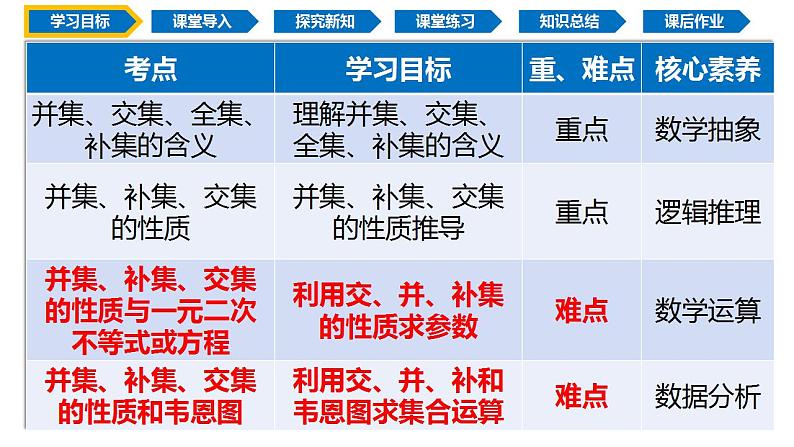 学习目标 课堂导入 探究新知 课堂练习 知识总结 课后作业

| 考点 | 学习目标 | 重、难点 | 核心素养 |
|---|---|---|---|
| 并集、交集、全集、补集的含义 | 理解并集、交集、全集、补集的含义 | 重点 | 数学抽象 |
| 并集、补集、交集的性质 | 并集、补集、交集的性质推导 | 重点 | 逻辑推理 |
| 并集、补集、交集的性质与一元二次不等式或方程 | 利用交、并、补集的性质求参数 | 难点 | 数学运算 |
| 并集、补集、交集的性质和韦恩图 | 利用交、并、补和韦恩图求集合运算 | 难点 | 数据分析 |